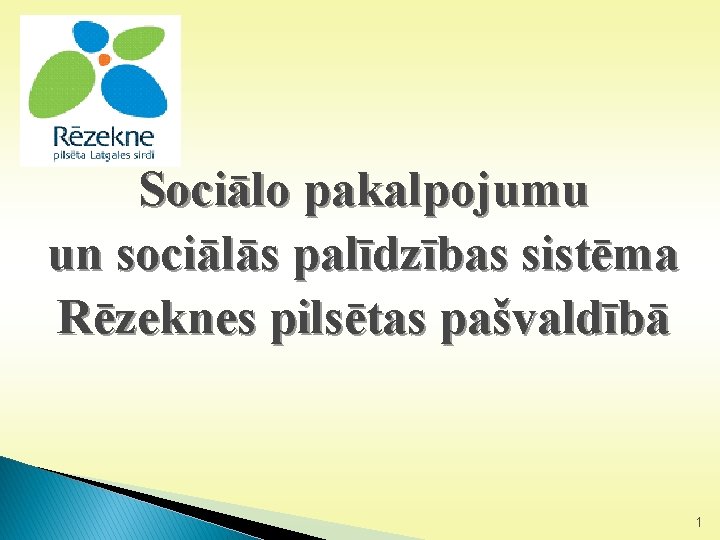 Rēzekne
pilsēta Latgales sirdī

Sociālo pakalpojumu
un sociālās palīdzības sistēma
Rēzeknes pilsētas pašvaldībā

1